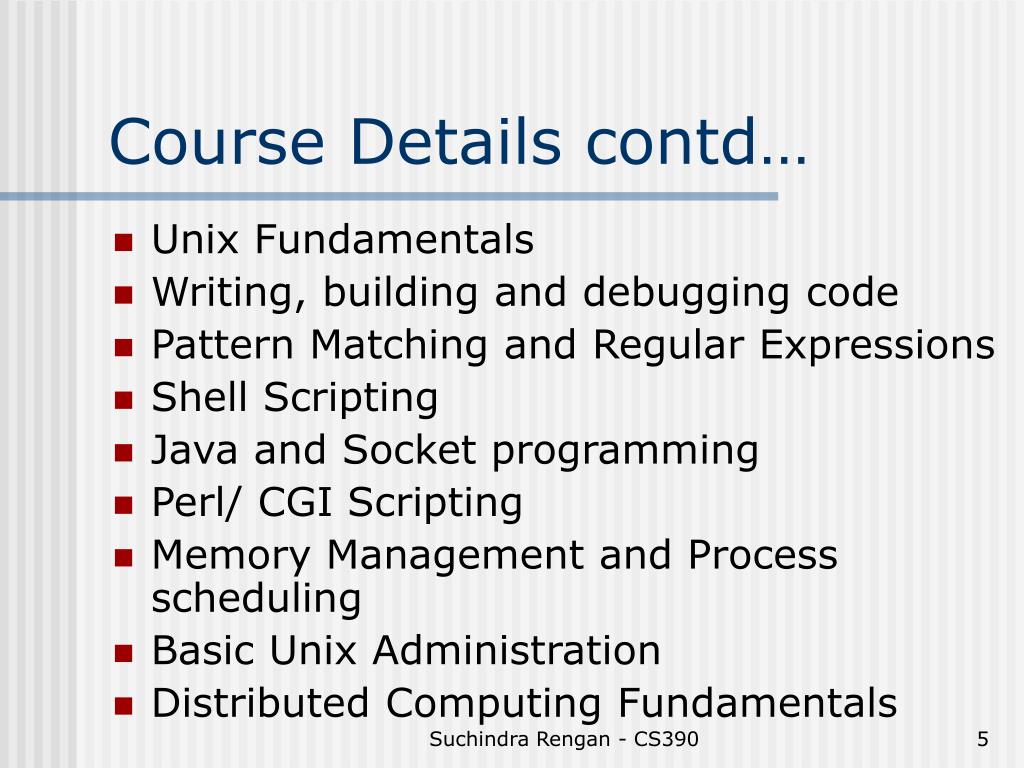 Course Details contd…

- Unix Fundamentals
- Writing, building and debugging code
- Pattern Matching and Regular Expressions
- Shell Scripting
- Java and Socket programming
- Perl/ CGI Scripting
- Memory Management and Process scheduling
- Basic Unix Administration
- Distributed Computing Fundamentals

Suchindra Rengan - CS390

5